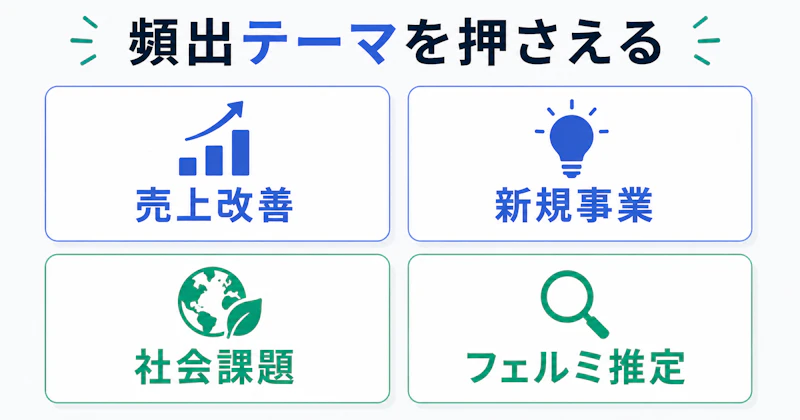 頻出テーマを押さえる

売上改善

新規事業

社会課題

フェルミ推定